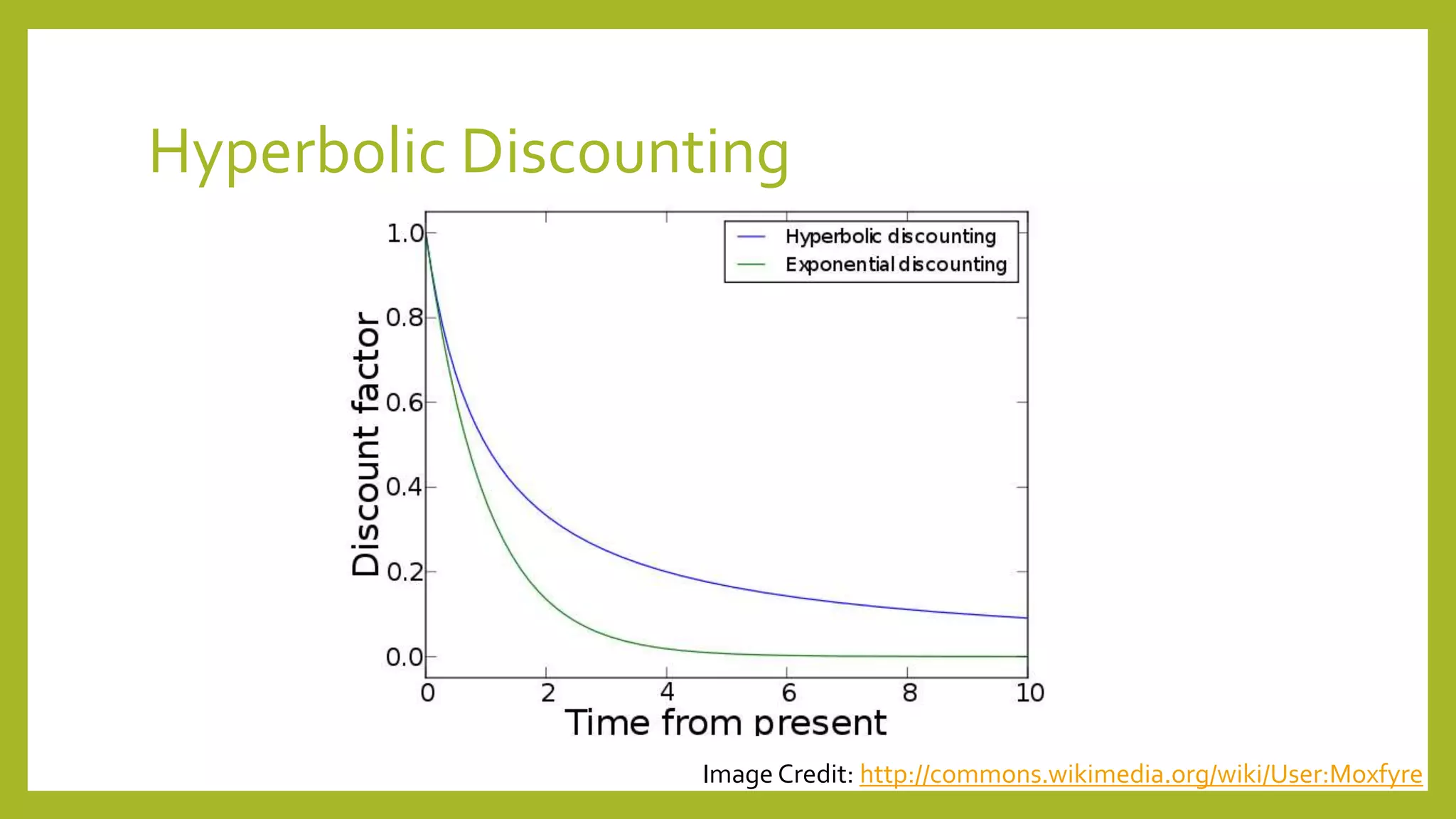 Hyperbolic Discounting

Hyperbolic discounting
Exponential discounting

Discount factor

1.0
0.8
0.6
0.4
0.2
0.0

0
2
4
6
8
10

Time from present

Image Credit: http://commons.wikimedia.org/wiki/User:Moxfyre